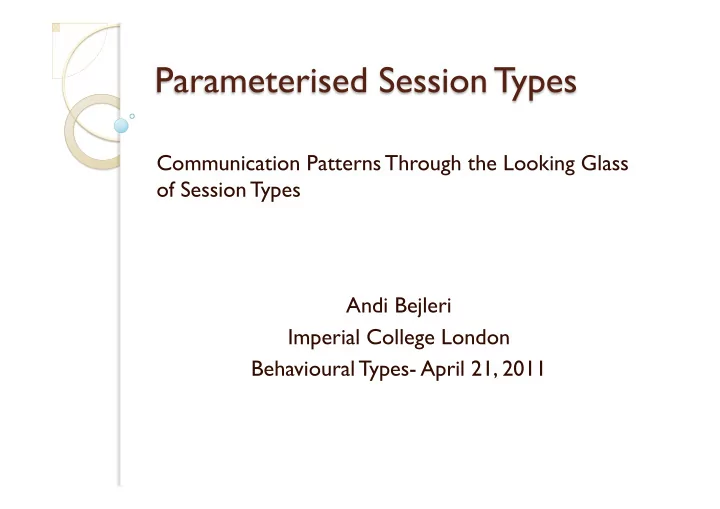 Parameterised Session Types

Communication Patterns Through the Looking Glass of Session Types

Andi Bejleri
Imperial College London
Behavioural Types- April 21, 2011